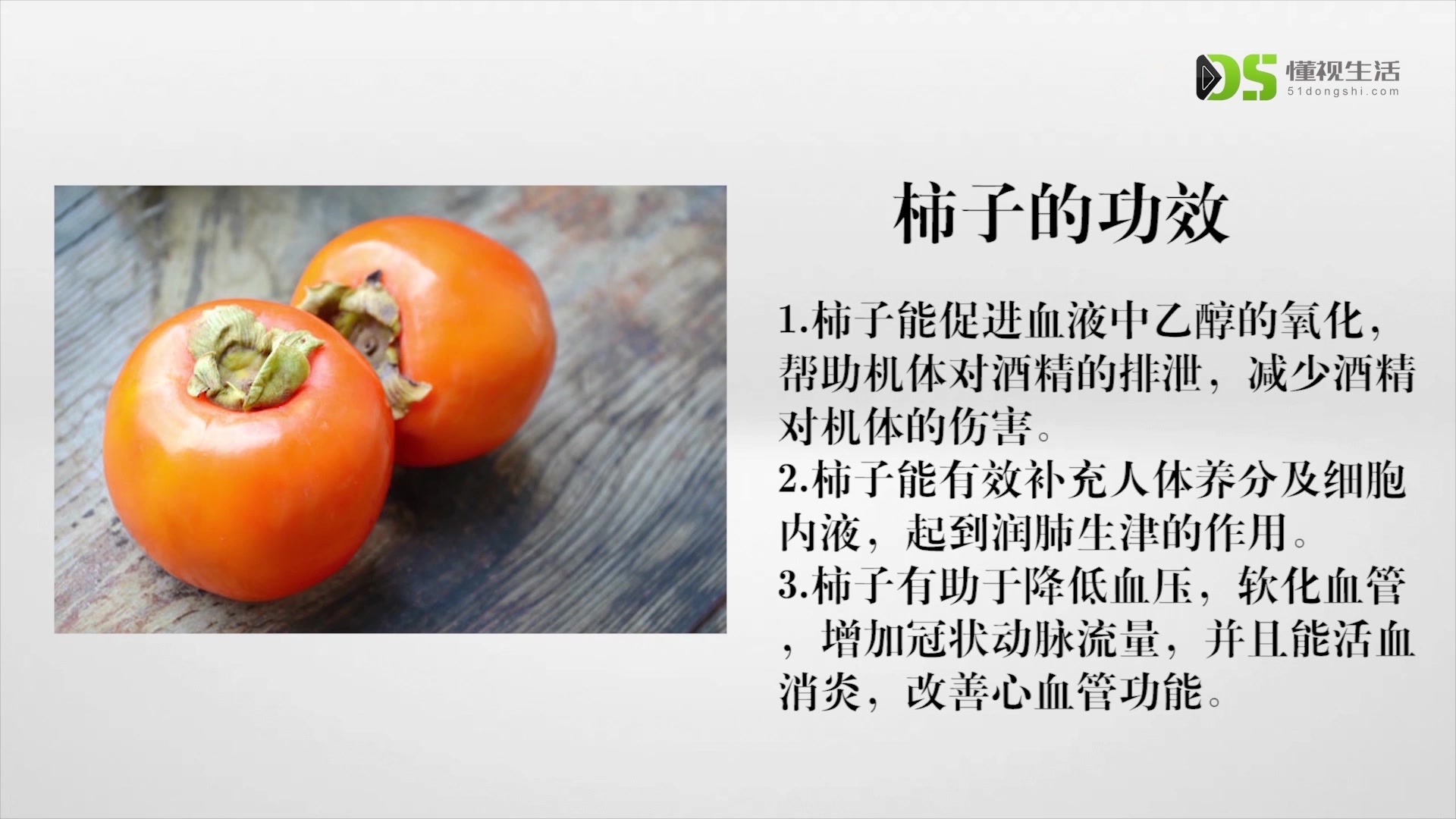 DS 懂视生活
51dongshi.com

柿子的功效

1.柿子能促进血液中乙醇的氧化，帮助机体对酒精的排泄，减少酒精对机体的伤害。
2.柿子能有效补充人体养分及细胞内液，起到润肺生津的作用。
3.柿子有助于降低血压，软化血管，增加冠状动脉流量，并且能活血消炎，改善心血管功能。